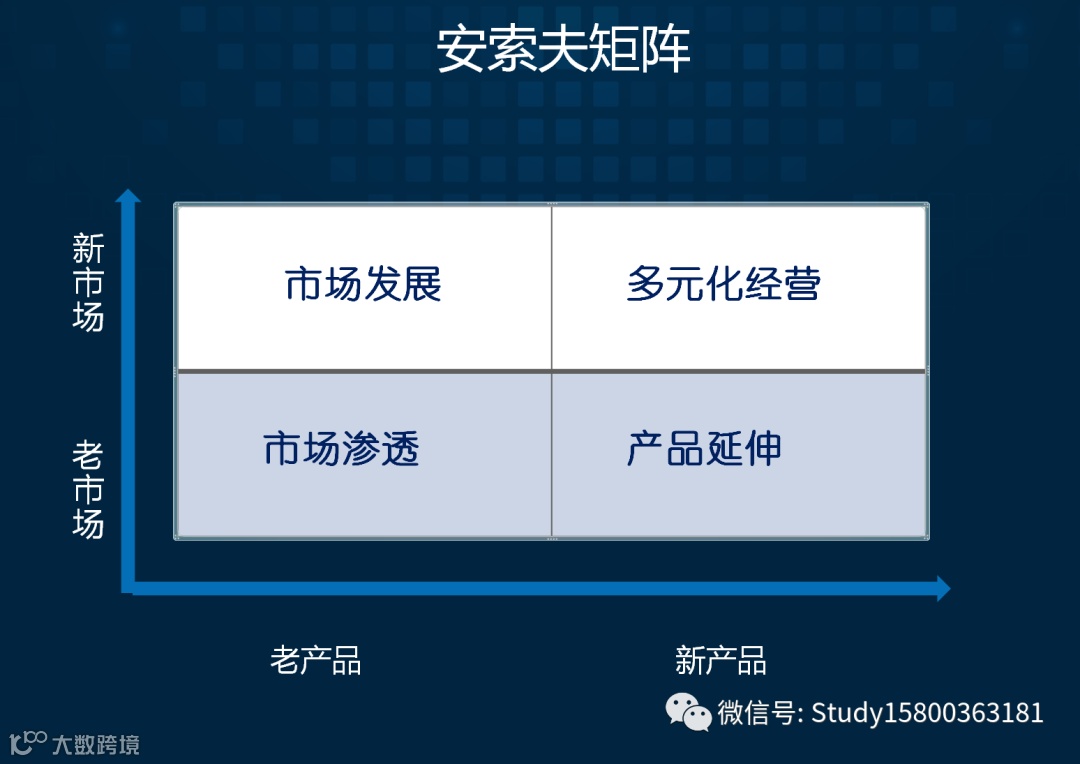 安索夫矩阵

新市场

老市场

| 市场发展 | 多元化经营 |
|---|---|
| 市场渗透 | 产品延伸 |

老产品

新产品

微信号: Study15800363181

大数跨境